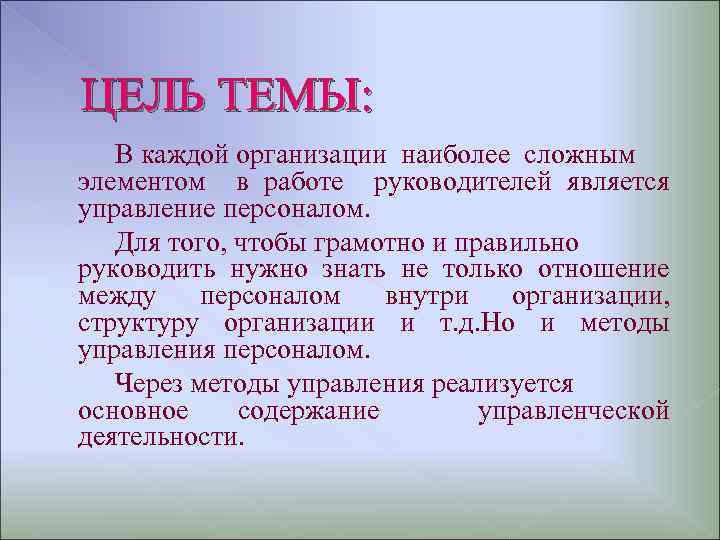 ЦЕЛЬ ТЕМЫ:

В каждой организации наиболее сложным элементом в работе руководителей является управление персоналом.

Для того, чтобы грамотно и правильно руководить нужно знать не только отношение между персоналом внутри организации, структуру организации и т.д.Но и методы управления персоналом.

Через методы управления реализуется основное содержание управленческой деятельности.